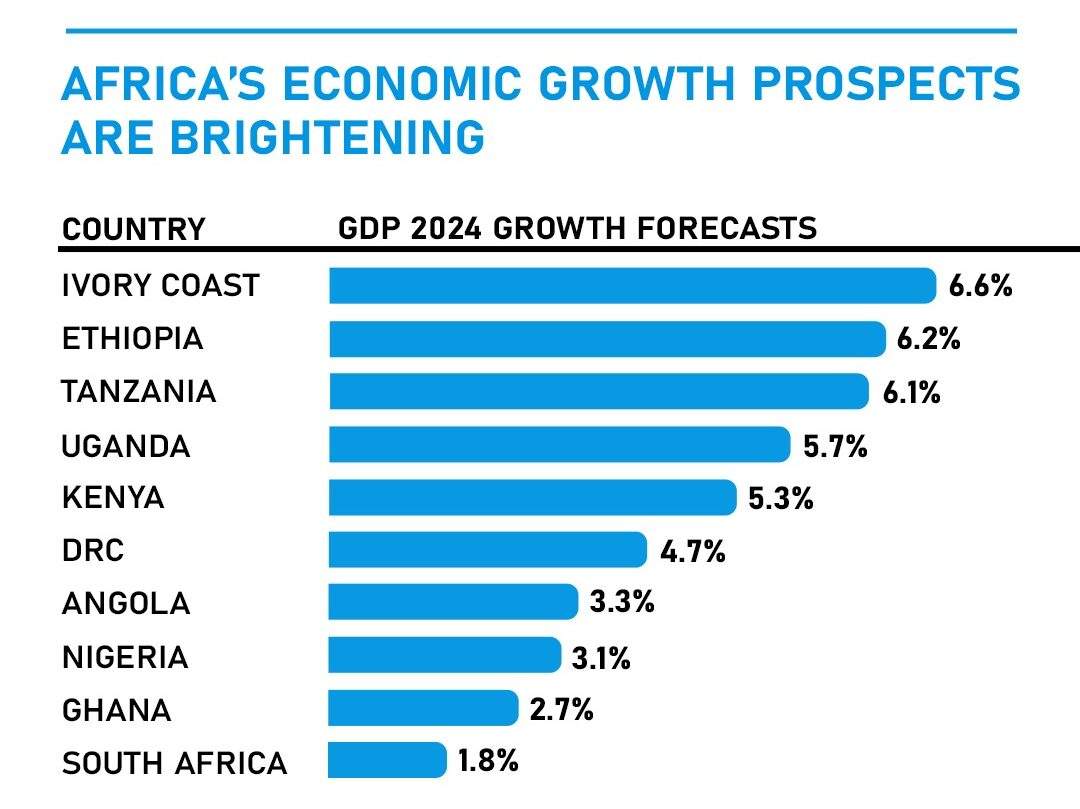 AFRICA'S ECONOMIC GROWTH PROSPECTS ARE BRIGHTENING

| COUNTRY | GDP 2024 GROWTH FORECASTS |
|---|---|
| IVORY COAST | 6.6% |
| ETHIOPIA | 6.2% |
| TANZANIA | 6.1% |
| UGANDA | 5.7% |
| KENYA | 5.3% |
| DRC | 4.7% |
| ANGOLA | 3.3% |
| NIGERIA | 3.1% |
| GHANA | 2.7% |
| SOUTH AFRICA | 1.8% |